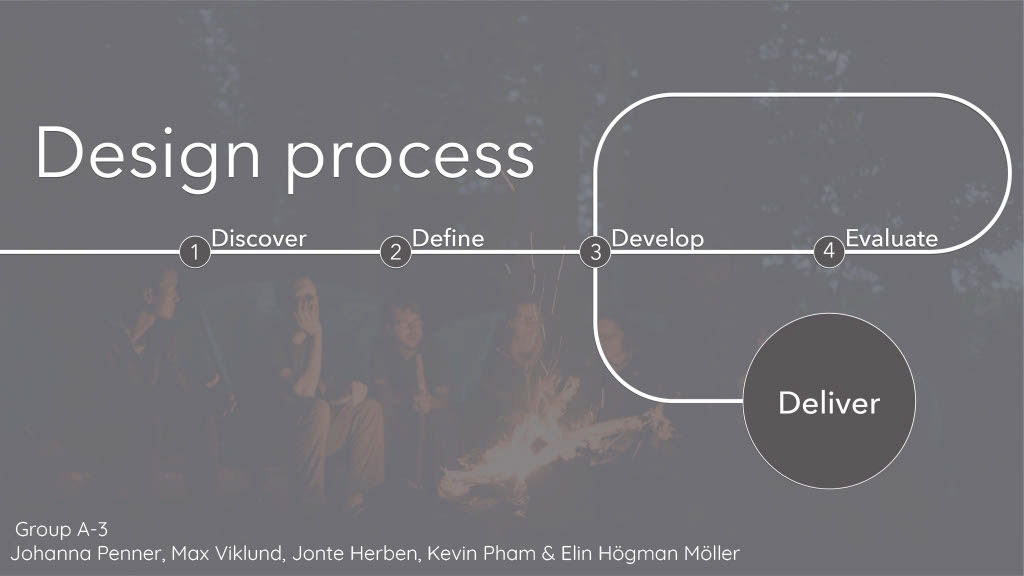 Design process

1 Discover
2 Define
3 Develop
4 Evaluate

Deliver

Group A-3
Johanna Penner, Max Viklund, Jonte Herben, Kevin Pham & Elin Högman Möller